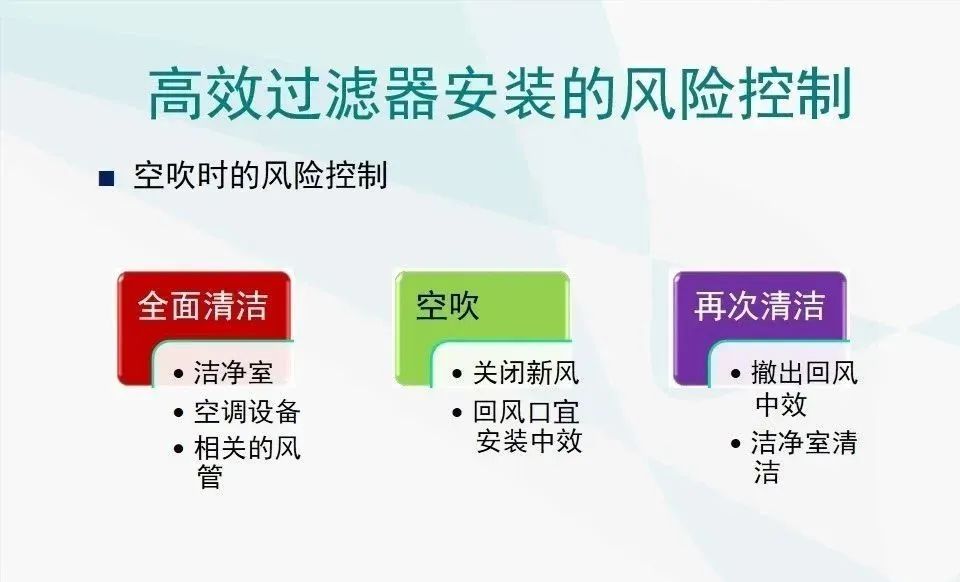 高效过滤器安装的风险控制

■ 空吹时的风险控制

全面清洁
• 洁净室
• 空调设备
• 相关的风管

空吹
• 关闭新风
• 回风口宜安装中效

再次清洁
• 撤出回风中效
• 洁净室清洁